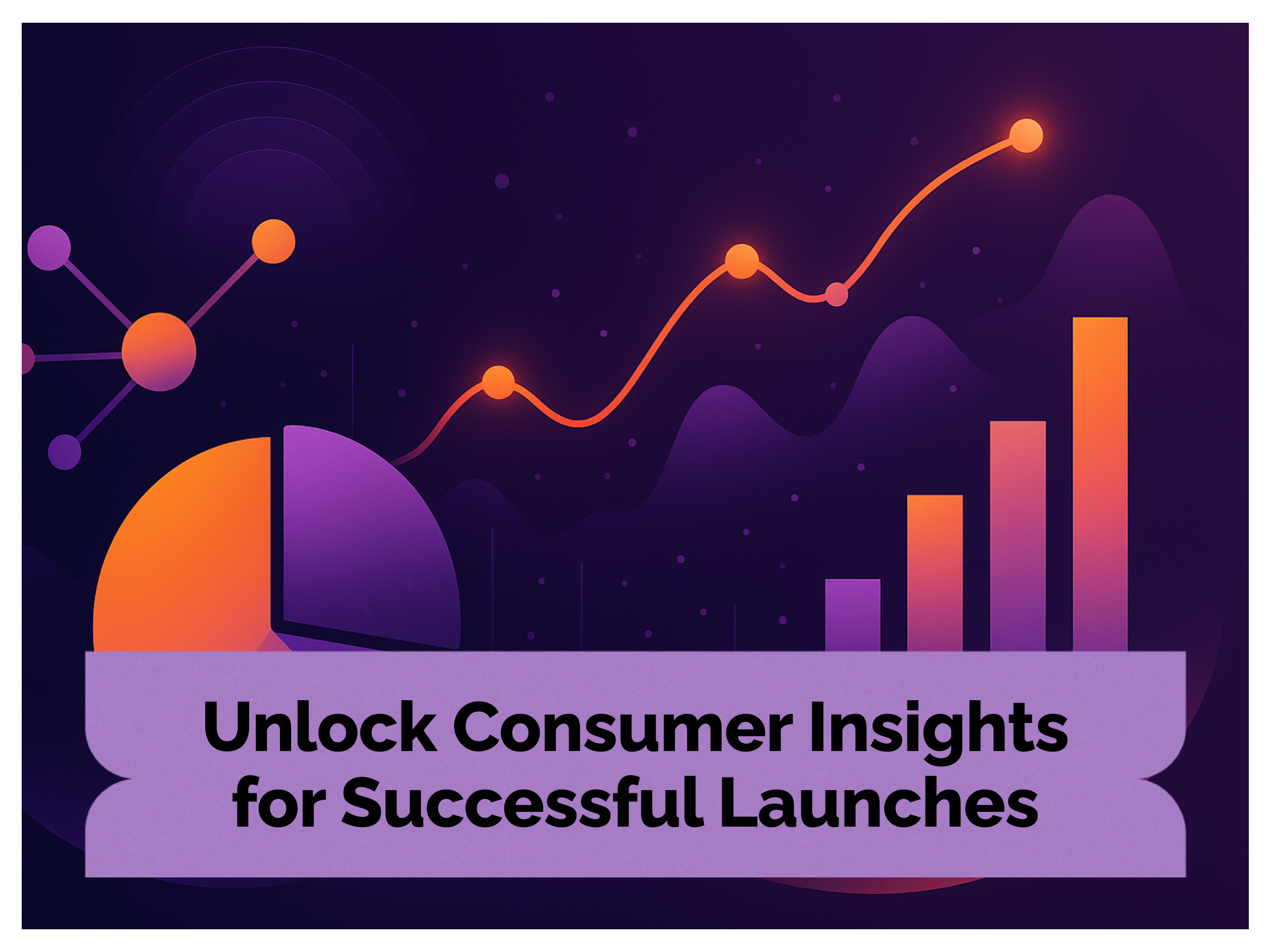 Unlock Consumer Insights for Successful Launches